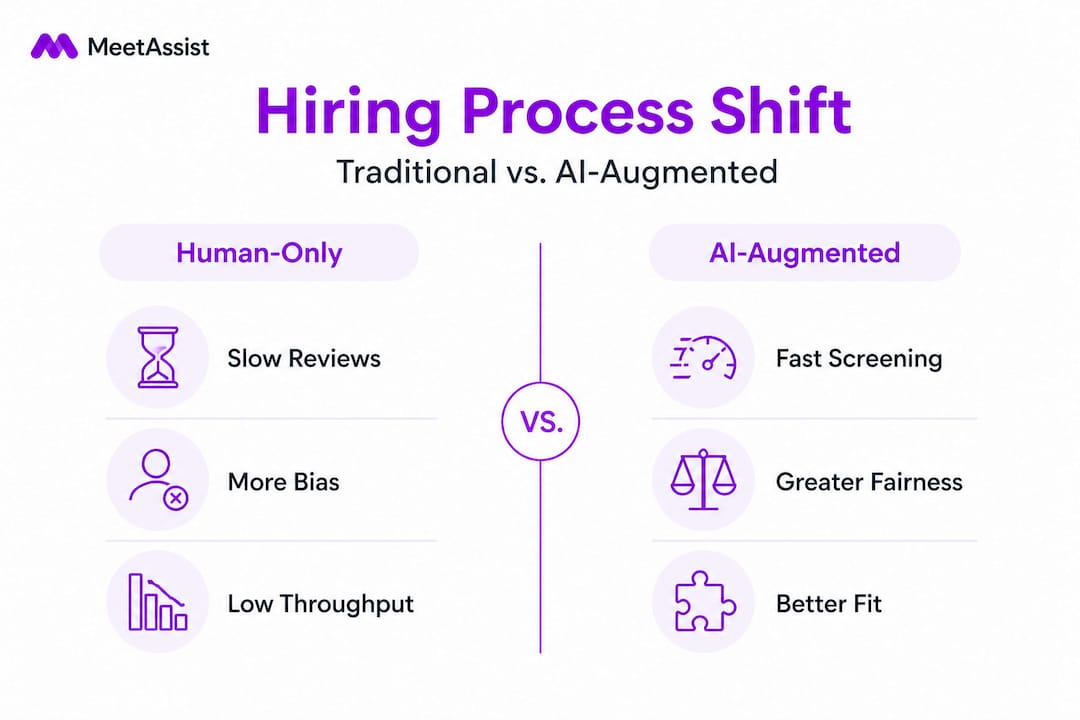 MeetAssist

Hiring Process Shift

Traditional vs. AI-Augmented

Human-Only

Slow Reviews

More Bias

Low Throughput

VS.

AI-Augmented

Fast Screening

Greater Fairness

Better Fit